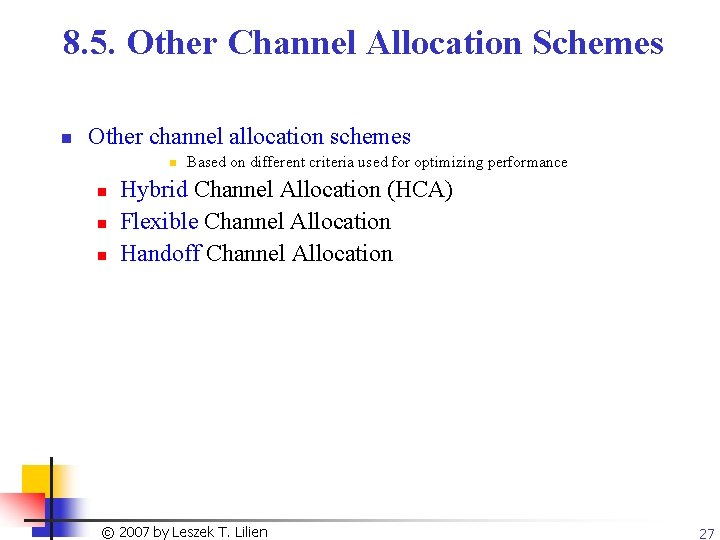 8.5. Other Channel Allocation Schemes

Other channel allocation schemes

Based on different criteria used for optimizing performance

Hybrid Channel Allocation (HCA)

Flexible Channel Allocation

Handoff Channel Allocation

© 2007 by Leszek T. Lilien

27